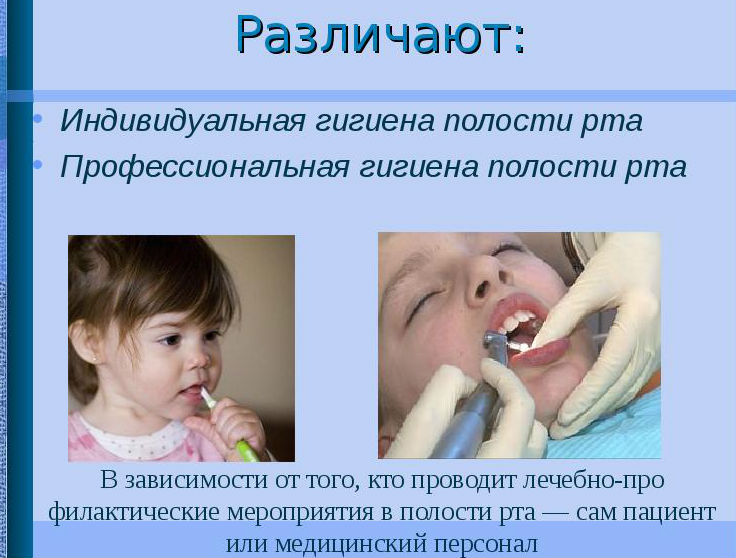 Различают:

• Индивидуальная гигиена полости рта
• Профессиональная гигиена полости рта

В зависимости от того, кто проводит лечебно-профилактические мероприятия в полости рта — сам пациент или медицинский персонал